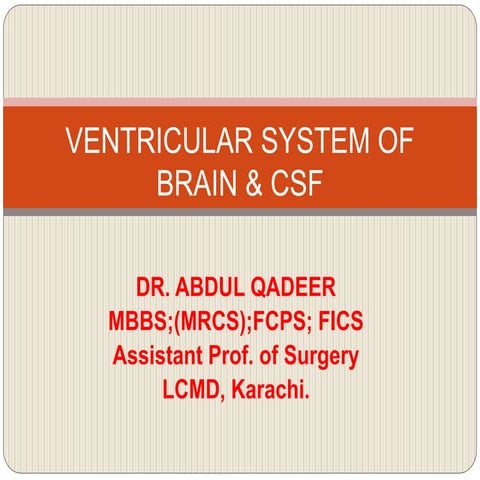 VENTRICULAR SYSTEM OF BRAIN & CSF

DR. ABDUL QADEER
MBBS;(MRCS);FCPS; FICS
Assistant Prof. of Surgery
LCMD, Karachi.